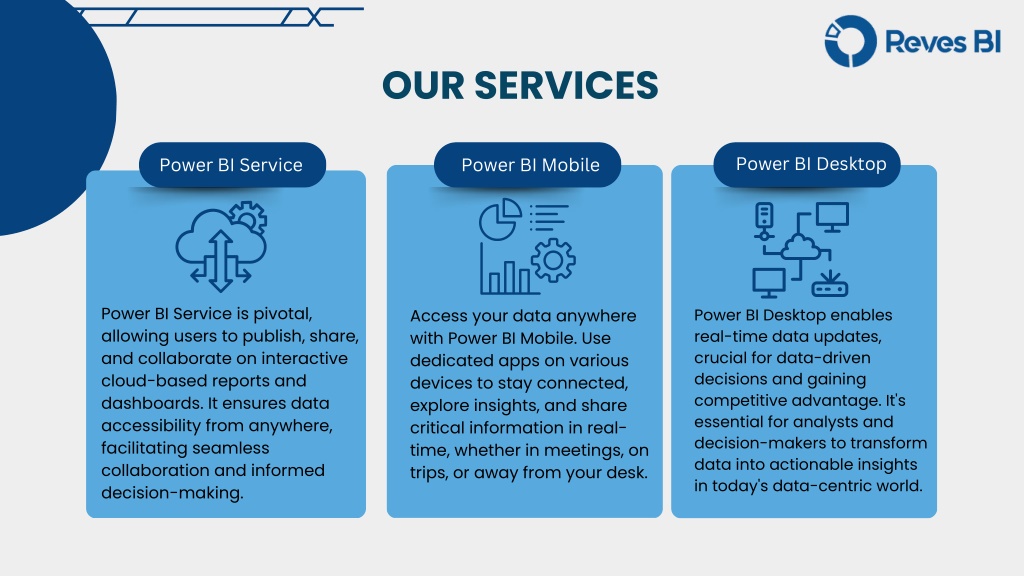 Reves BI

OUR SERVICES

Power BI Service

Power BI Service is pivotal, allowing users to publish, share, and collaborate on interactive cloud-based reports and dashboards. It ensures data accessibility from anywhere, facilitating seamless collaboration and informed decision-making.

Power BI Mobile

Access your data anywhere with Power BI Mobile. Use dedicated apps on various devices to stay connected, explore insights, and share critical information in real-time, whether in meetings, on trips, or away from your desk.

Power BI Desktop

Power BI Desktop enables real-time data updates, crucial for data-driven decisions and gaining competitive advantage. It's essential for analysts and decision-makers to transform data into actionable insights in today's data-centric world.